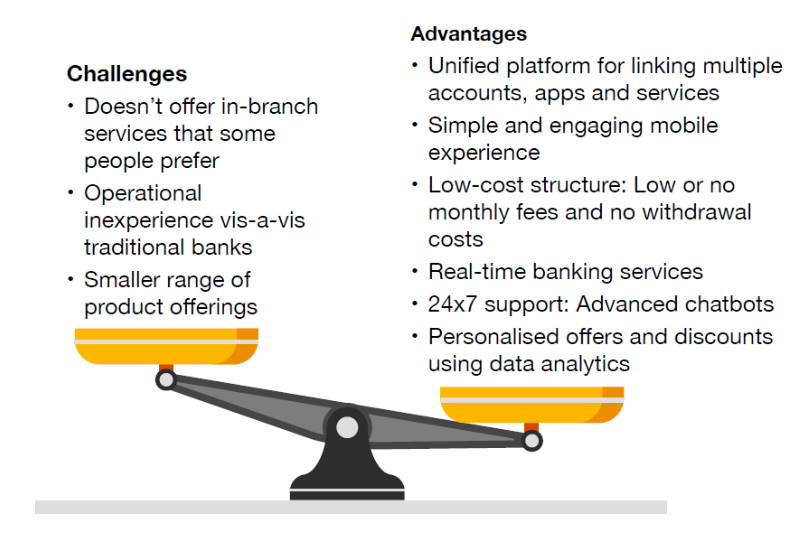 Challenges

• Doesn't offer in-branch services that some people prefer
• Operational inexperience vis-a-vis traditional banks
• Smaller range of product offerings

Advantages

• Unified platform for linking multiple accounts, apps and services
• Simple and engaging mobile experience
• Low-cost structure: Low or no monthly fees and no withdrawal costs
• Real-time banking services
• 24x7 support: Advanced chatbots
• Personalised offers and discounts using data analytics